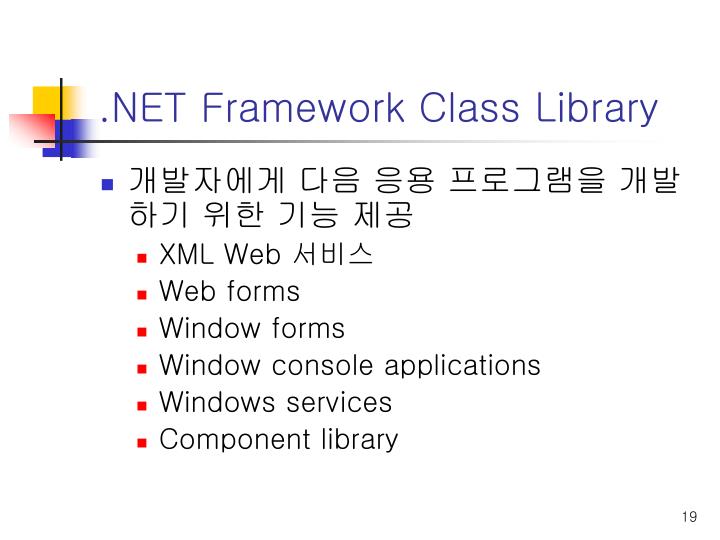 .NET Framework Class Library

개발자에게 다음 응용 프로그램을 개발하기 위한 기능 제공

XML Web 서비스

Web forms

Window forms

Window console applications

Windows services

Component library

19